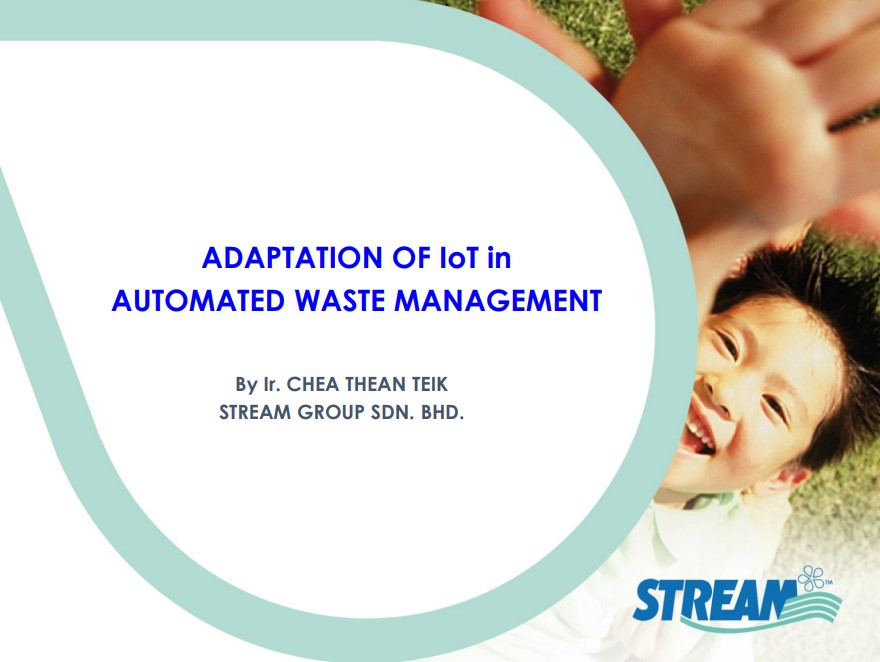 ADAPTATION OF IoT in AUTOMATED WASTE MANAGEMENT

By Ir. CHEA THEAN TEIK
STREAM GROUP SDN. BHD.

STREAM™